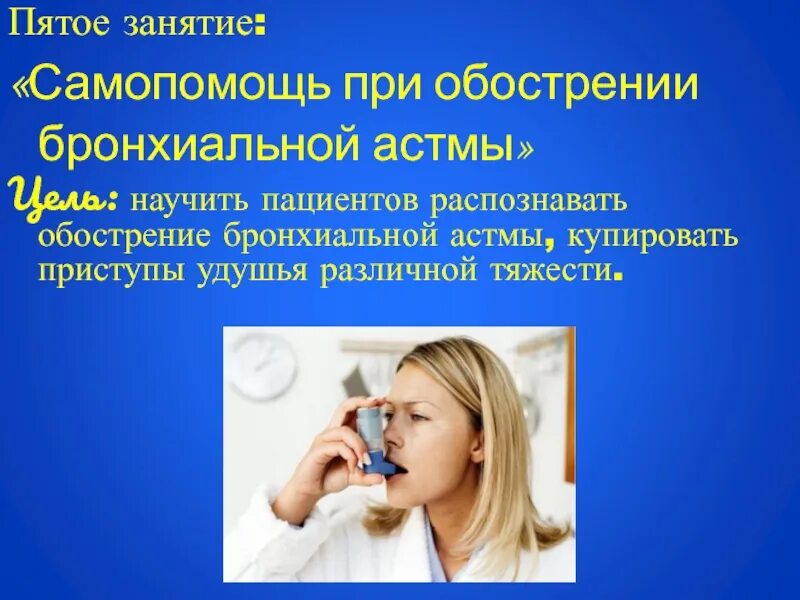 Пятое занятие:

«Самопомощь при обострении бронхиальной астмы»

Цель: научить пациентов распознавать обострение бронхиальной астмы, купировать приступы удушья различной тяжести.